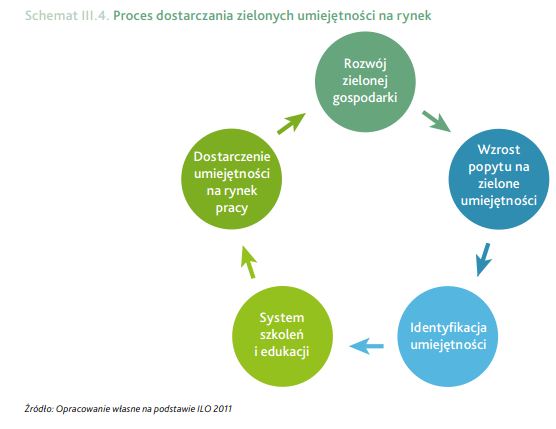 Schemat III.4. Proces dostarczania zielonych umiejętności na rynek

Rozwój zielonej gospodarki

Wzrost popytu na zielone umiejętności

Identyfikacja umiejętności

System szkoleń i edukacji

Dostarczenie umiejętności na rynek pracy

Źródło: Opracowanie własne na podstawie ILO 2011